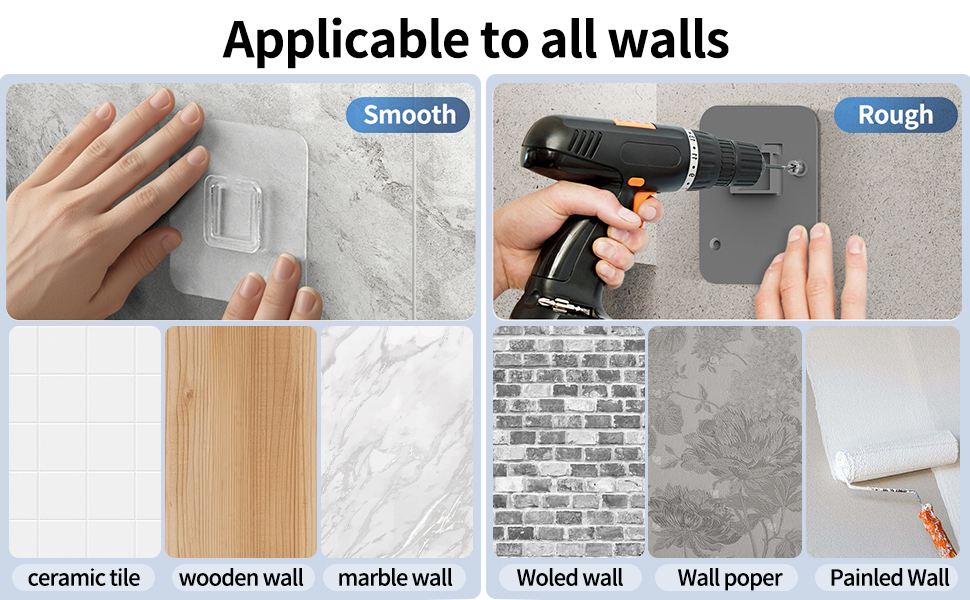 Applicable to all walls

Smooth

ceramic tile

wooden wall

marble wall

Rough

Woled wall

Wall poper

Painled Wall